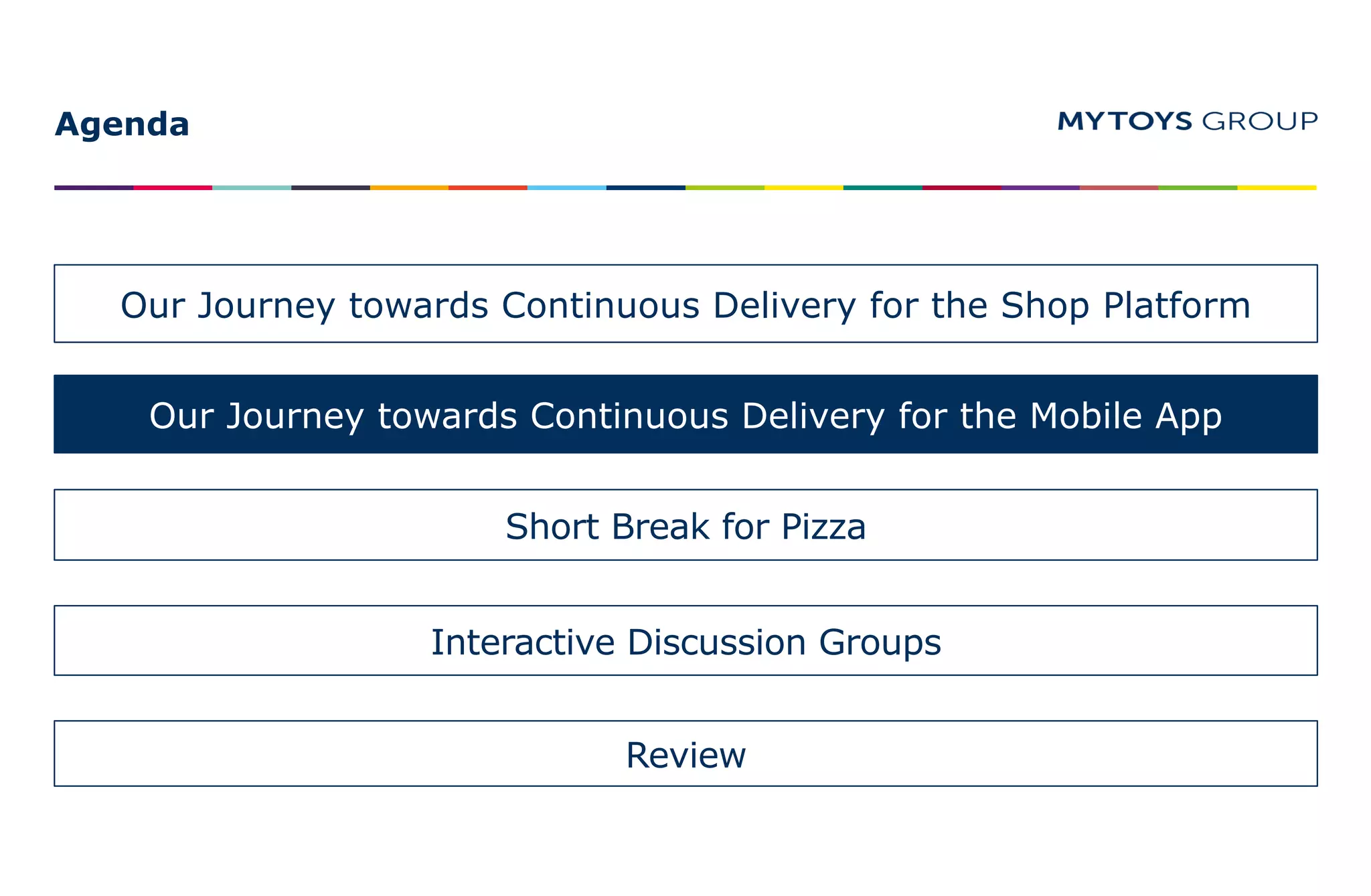 Agenda

MYTOYS GROUP

Our Journey towards Continuous Delivery for the Shop Platform

Our Journey towards Continuous Delivery for the Mobile App

Short Break for Pizza

Interactive Discussion Groups

Review